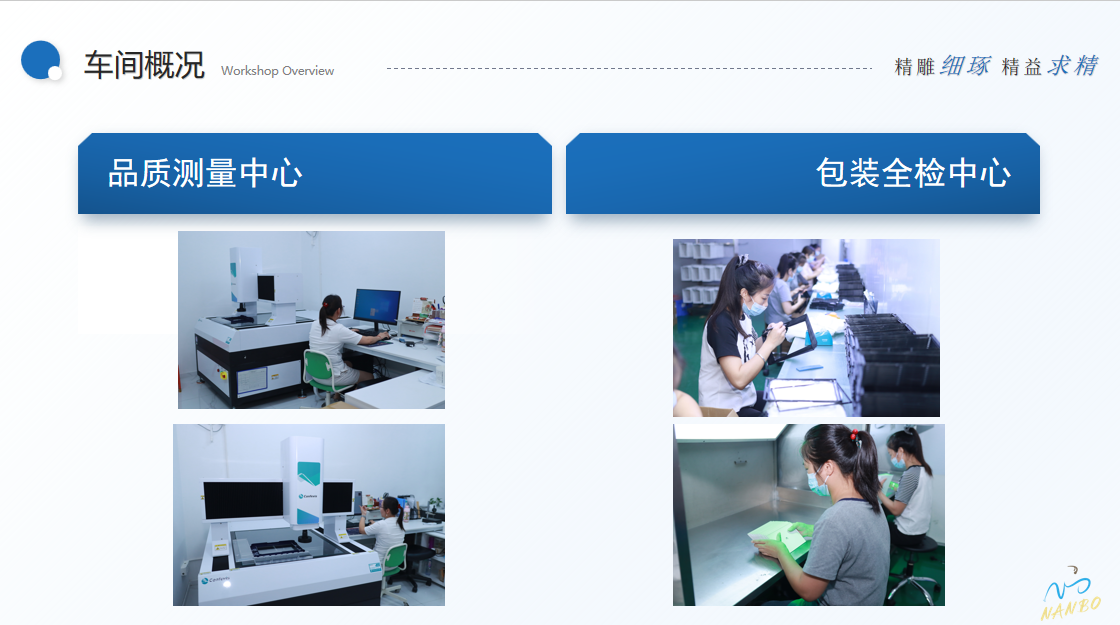 车间概况 Workshop Overview

精雕细琢 精益求精

品质测量中心

包装全检中心

NANBO